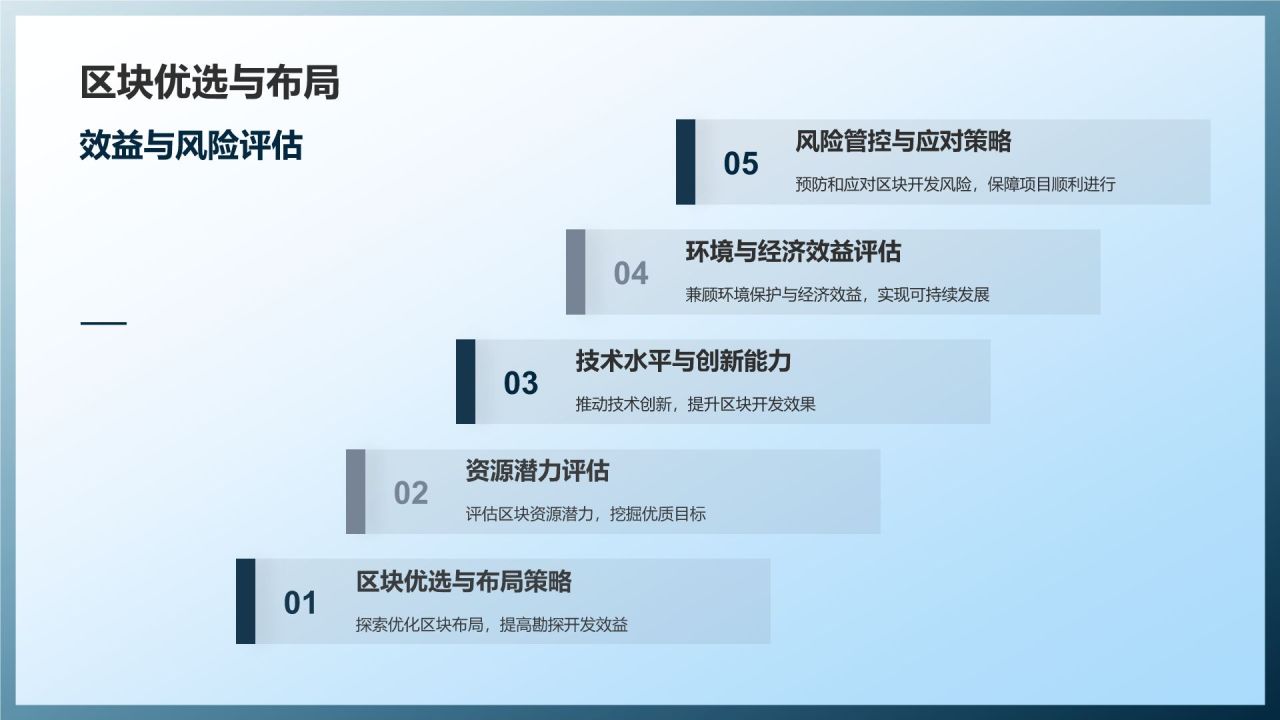 区块优选与布局

效益与风险评估

05
风险管控与应对策略
预防和应对区块开发风险，保障项目顺利进行

04
环境与经济效益评估
兼顾环境保护与经济效益，实现可持续发展

03
技术水平与创新能力
推动技术创新，提升区块开发效果

02
资源潜力评估
评估区块资源潜力，挖掘优质目标

01
区块优选与布局策略
探索优化区块布局，提高勘探开发效益